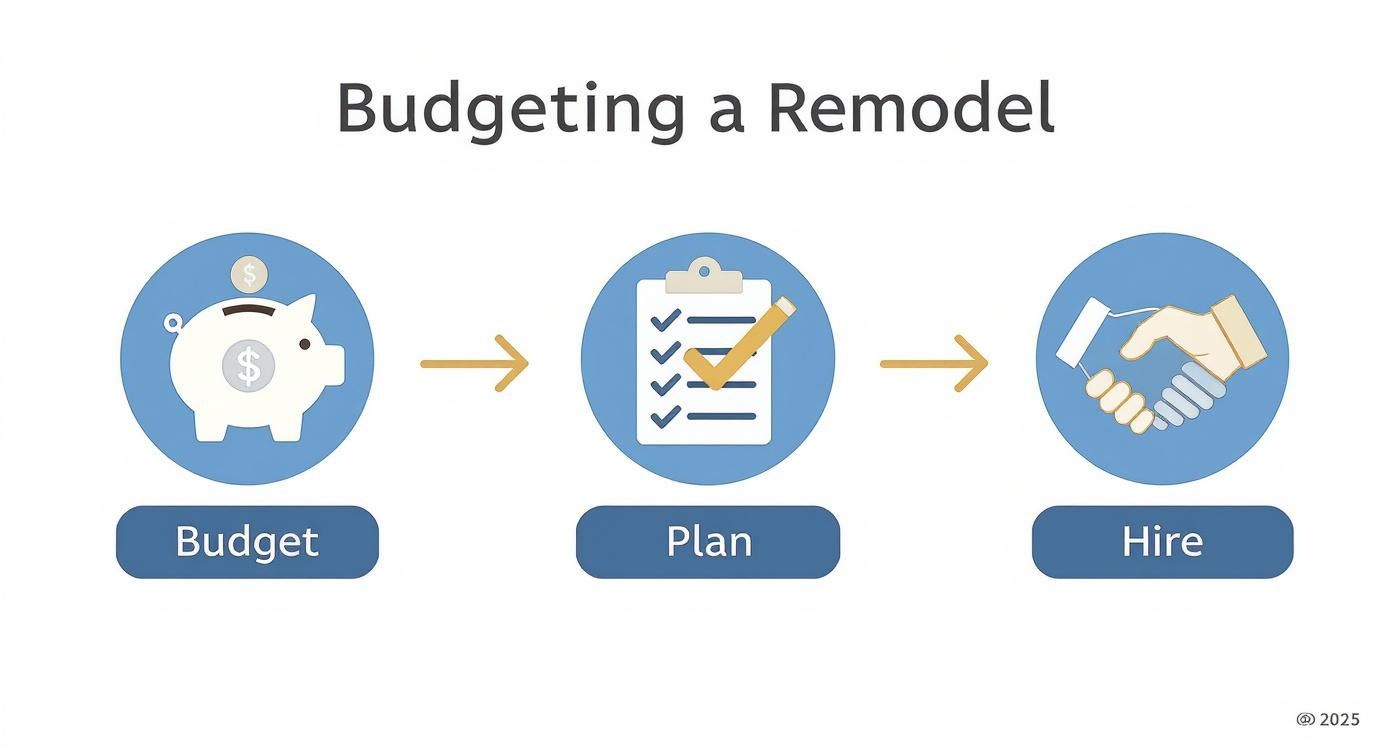 Budgeting a Remodel

$

$

Budget

Plan

Hire

@ 2025